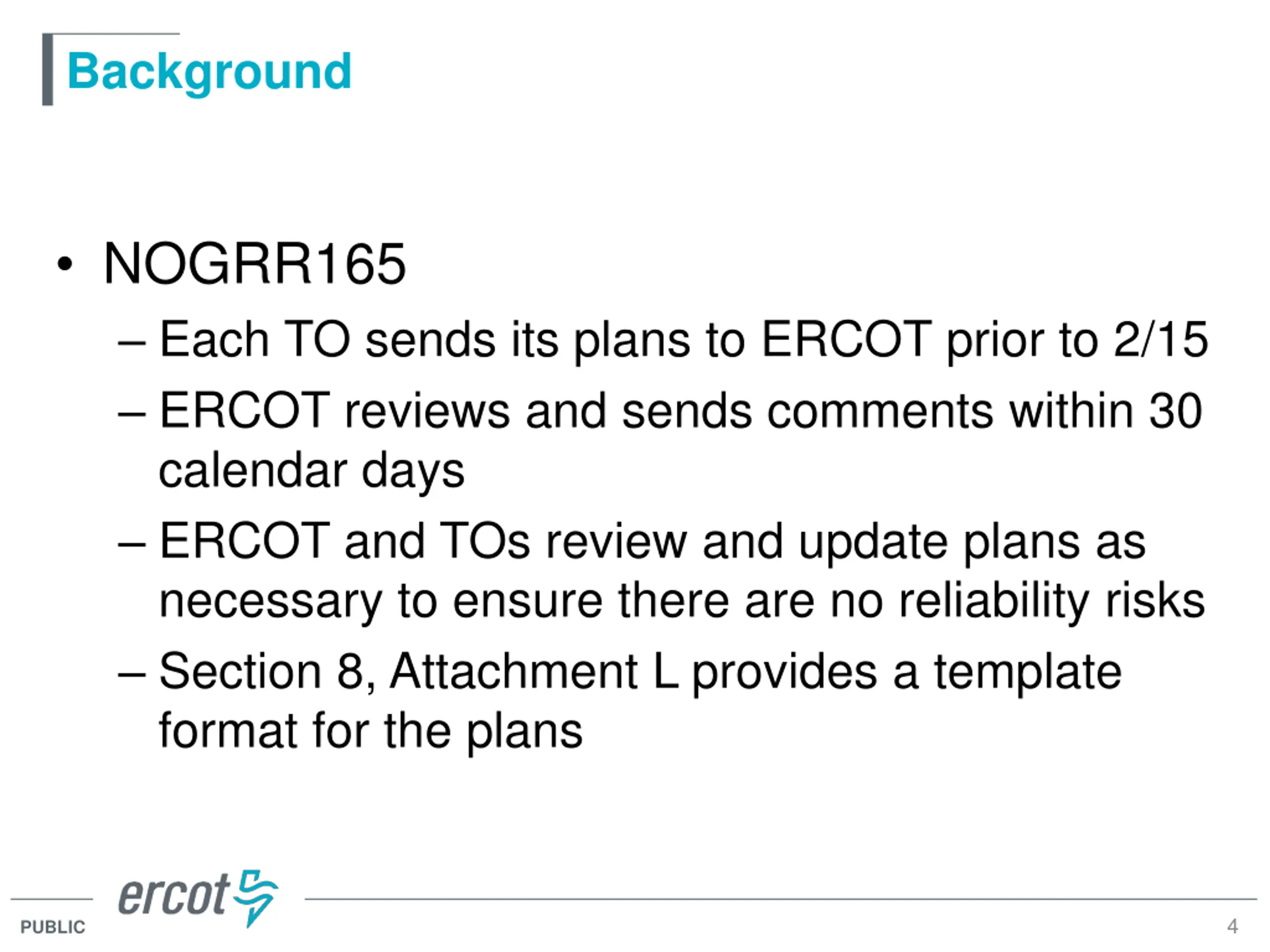 Background

• NOGRR165
– Each TO sends its plans to ERCOT prior to 2/15
– ERCOT reviews and sends comments within 30 calendar days
– ERCOT and TOs review and update plans as necessary to ensure there are no reliability risks
– Section 8, Attachment L provides a template format for the plans

ercot

PUBLIC

4